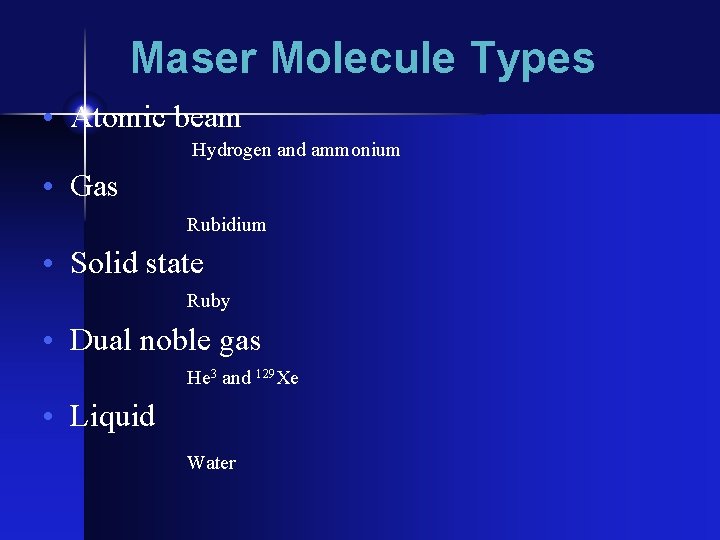 Maser Molecule Types

• Atomic beam

Hydrogen and ammonium

• Gas

Rubidium

• Solid state

Ruby

• Dual noble gas

$He^3$ and $^{129}Xe$

• Liquid

Water